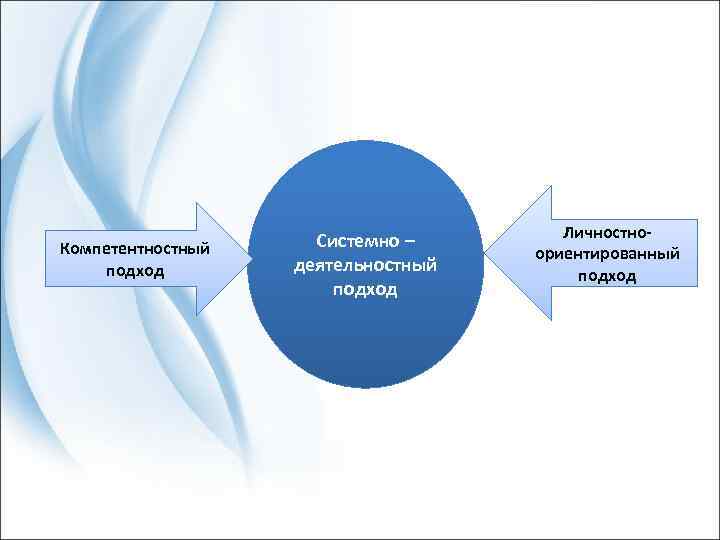 Компетентностный подход

Системно – деятельностный подход

Личностно-ориентированный подход